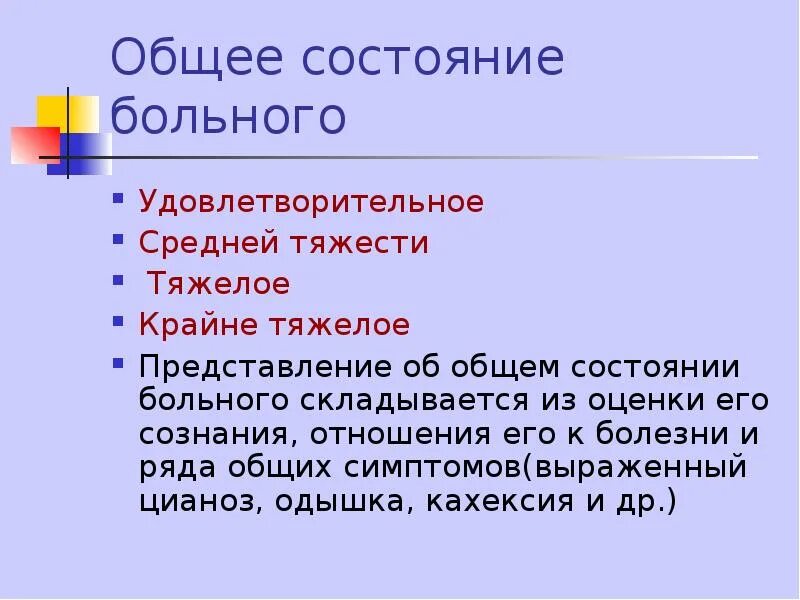 Общее состояние больного

- Удовлетворительное
- Средней тяжести
- Тяжелое
- Крайне тяжелое
- Представление об общем состоянии больного складывается из оценки его сознания, отношения его к болезни и ряда общих симптомов(выраженный цианоз, одышка, кахексия и др.)